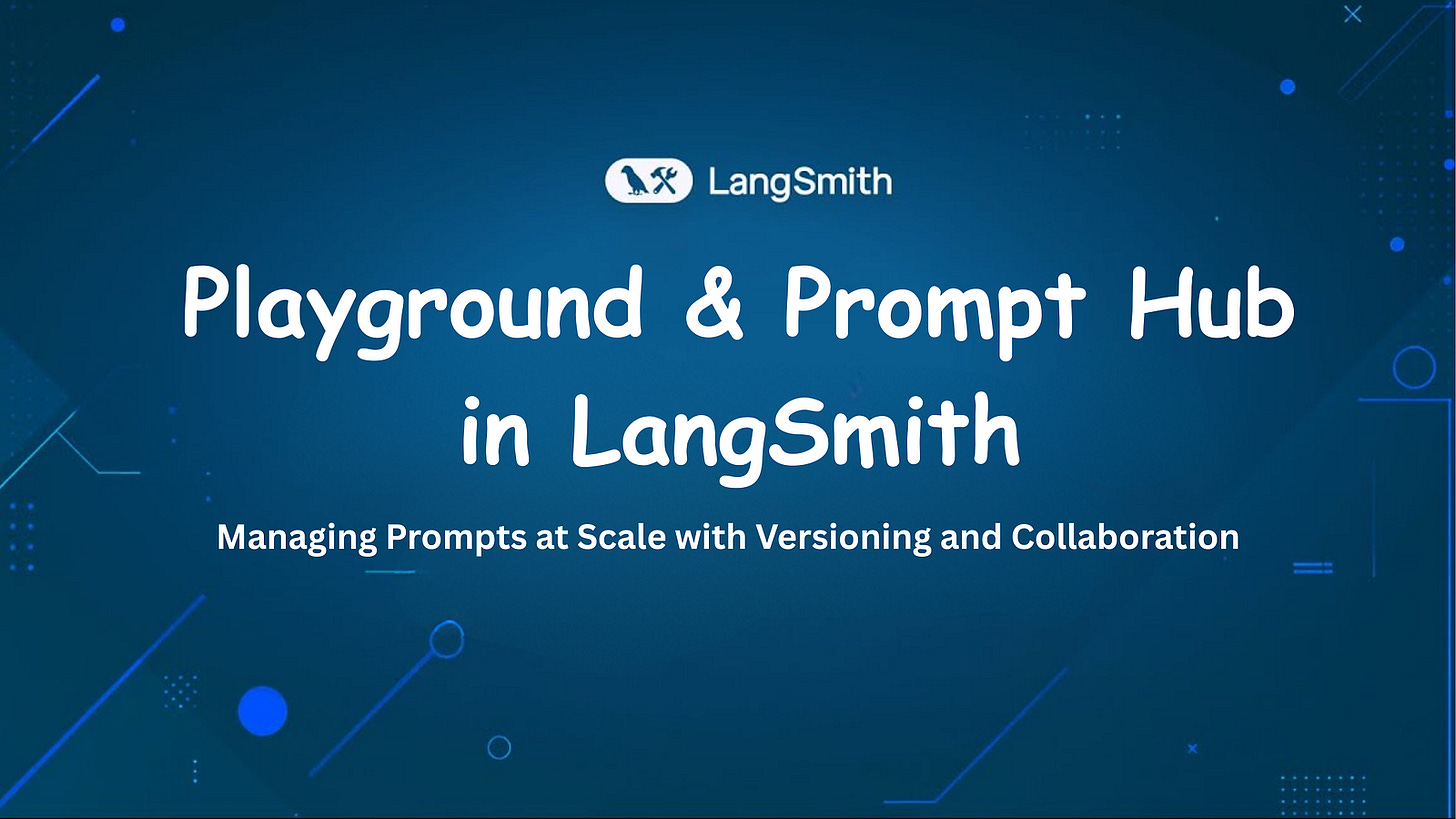 LangSmith

Playground & Prompt Hub in LangSmith

Managing Prompts at Scale with Versioning and Collaboration